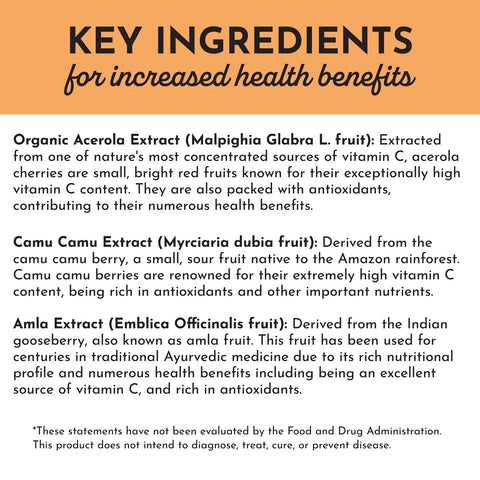 KEY INGREDIENTS
for increased health benefits

Organic Acerola Extract (Malpighia Glabra L. fruit): Extracted from one of nature's most concentrated sources of vitamin C, acerola cherries are small, bright red fruits known for their exceptionally high vitamin C content. They are also packed with antioxidants, contributing to their numerous health benefits.

Camu Camu Extract (Myrciaria dubia fruit): Derived from the camu camu berry, a small, sour fruit native to the Amazon rainforest. Camu camu berries are renowned for their extremely high vitamin C content, being rich in antioxidants and other important nutrients.

Amla Extract (Emblica Officinalis fruit): Derived from the Indian gooseberry, also known as amla fruit. This fruit has been used for centuries in traditional Ayurvedic medicine due to its rich nutritional profile and numerous health benefits including being an excellent source of vitamin C, and rich in antioxidants.

*These statements have not been evaluated by the Food and Drug Administration. This product does not intend to diagnose, treat, cure, or prevent disease.